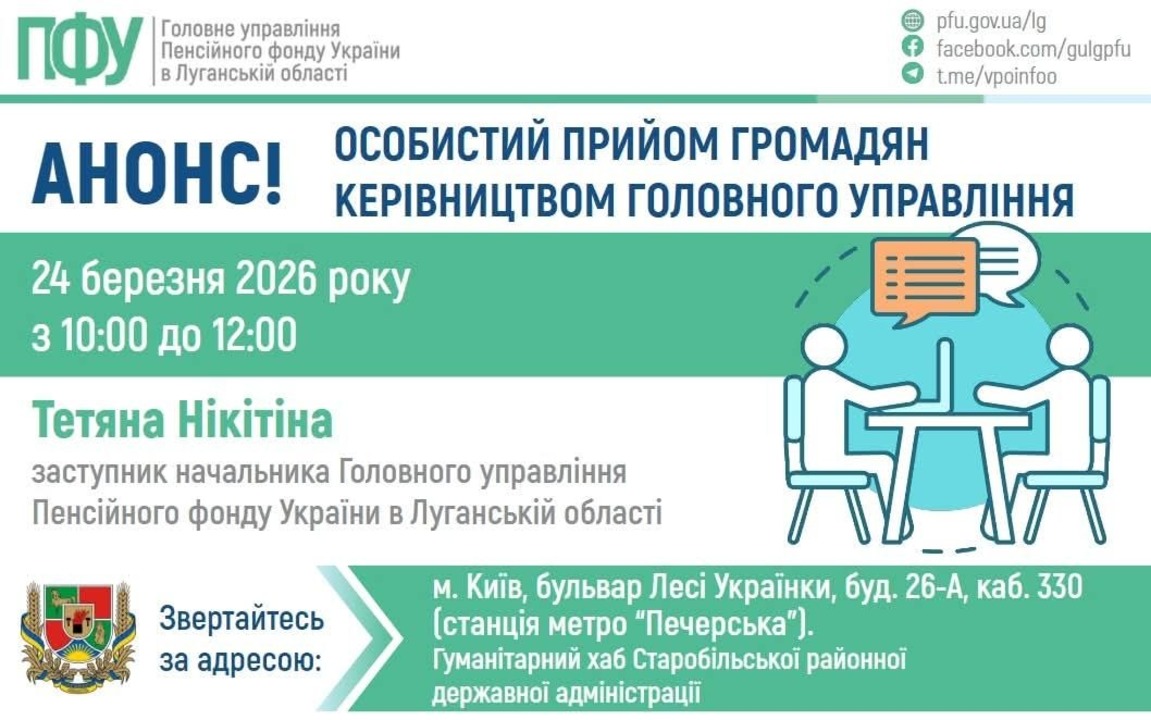 ПФУ
Головне управління Пенсійного фонду України в Луганській області

pfu.gov.ua/lg
facebook.com/gulgpfu
t.me/vpoinfoo

АНОНС!
ОСОБИСТИЙ ПРИЙОМ ГРОМАДЯН КЕРІВНИЦТВОМ ГОЛОВНОГО УПРАВЛІННЯ

24 березня 2026 року
з 10:00 до 12:00

Тетяна Нікітіна
заступник начальника Головного управління Пенсійного фонду України в Луганській області

Звертайтесь за адресою:
м. Київ, бульвар Лесі Українки, буд. 26-А, каб. 330 (станція метро "Печерська").
Гуманітарний хаб Старобільської районної державної адміністрації